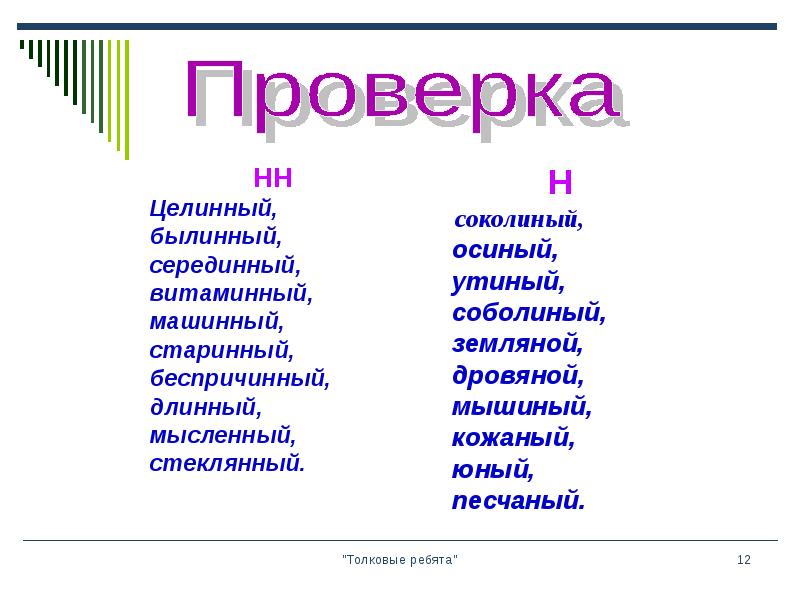 Проверка

НН

Целинный, былинный, серединный, витаминный, машинный, старинный, беспричинный, длинный, мысленный, стеклянный.

Н

соколиный, осиный, утиный, соболиный, земляной, дровяной, мышиный, кожаный, юный, песчаный.

"Толковые ребята"

12